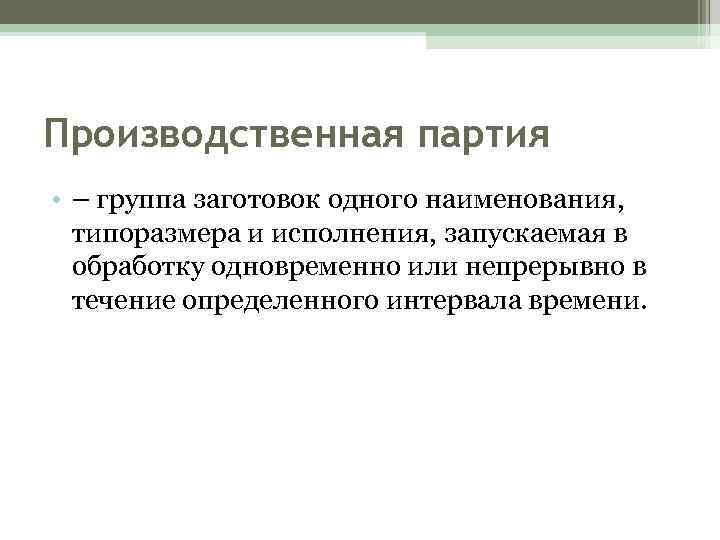 Производственная партия

• – группа заготовок одного наименования, типоразмера и исполнения, запускаемая в обработку одновременно или непрерывно в течение определенного интервала времени.